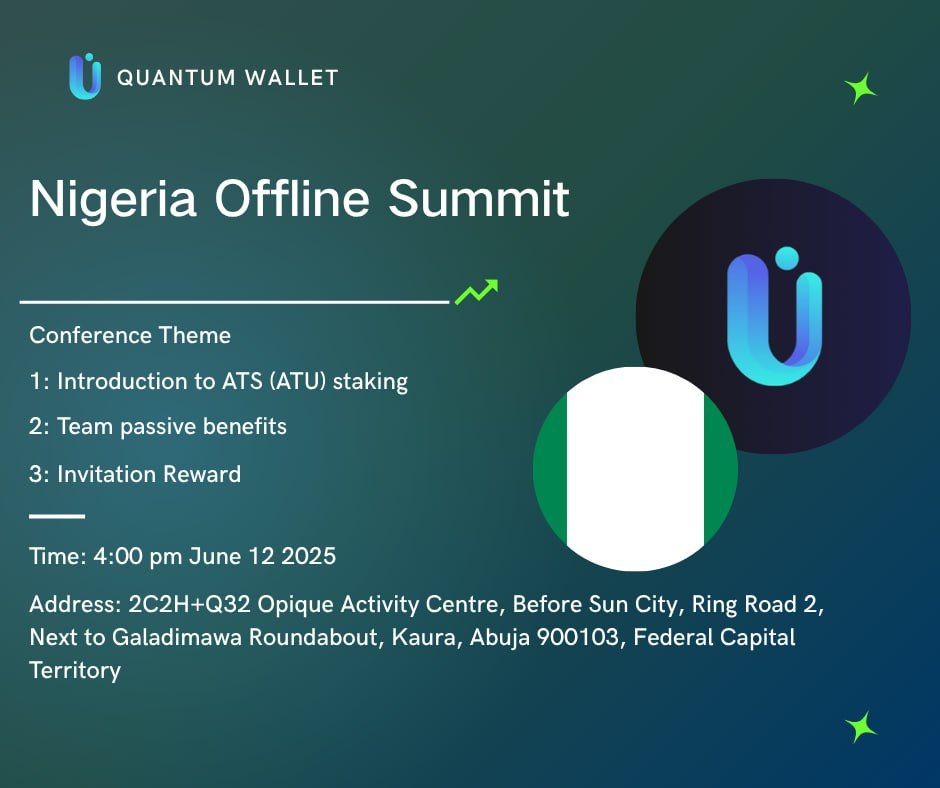 QUANTUM WALLET

Nigeria Offline Summit

Conference Theme

1: Introduction to ATS (ATU) staking

2: Team passive benefits

3: Invitation Reward

Time: 4:00 pm June 12 2025

Address: 2C2H+Q32 Opique Activity Centre, Before Sun City, Ring Road 2, Next to Galadimawa Roundabout, Kaura, Abuja 900103, Federal Capital Territory